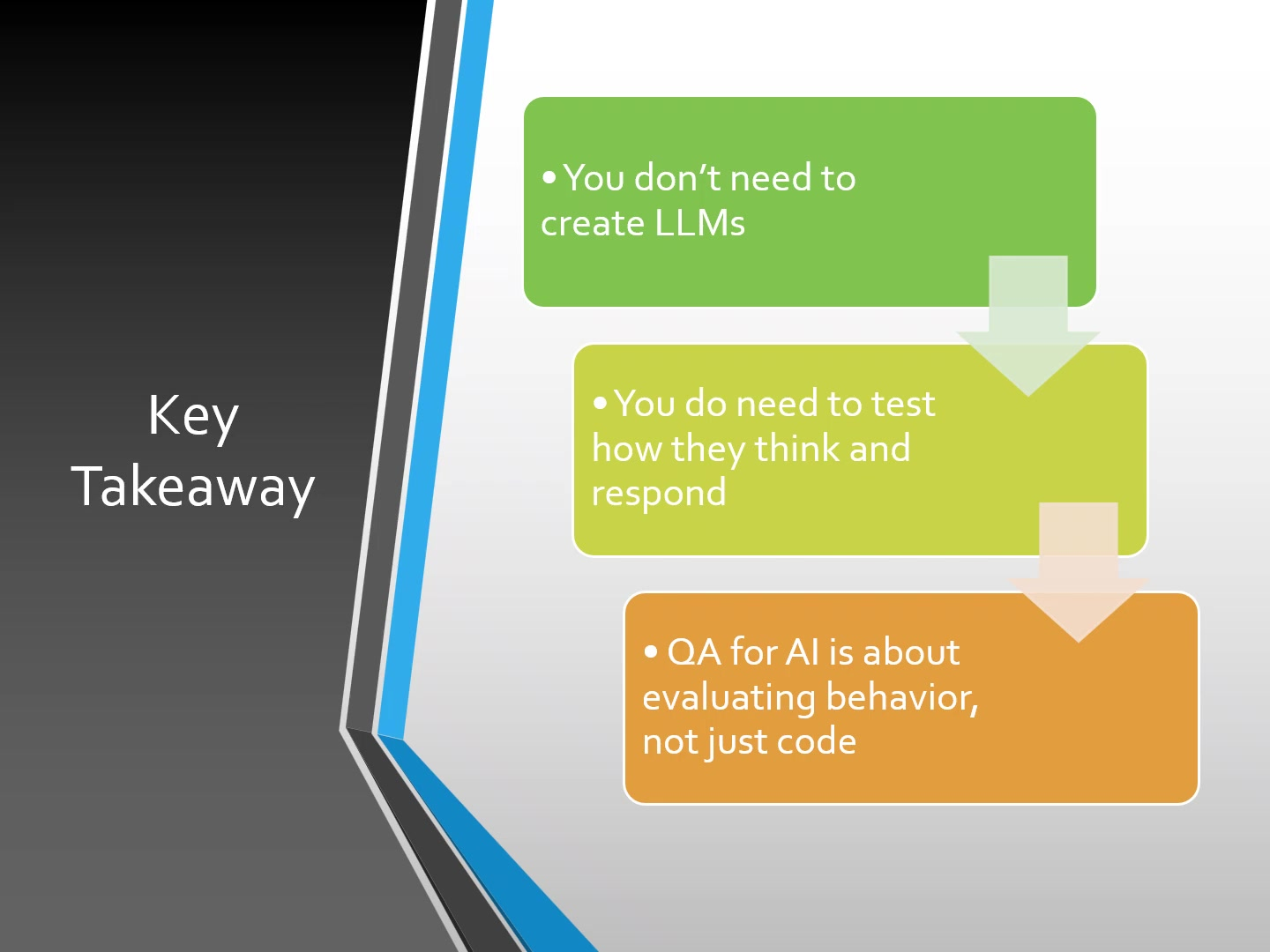 Key Takeaway

• You don’t need to create LLMs

• You do need to test how they think and respond

• QA for AI is about evaluating behavior, not just code